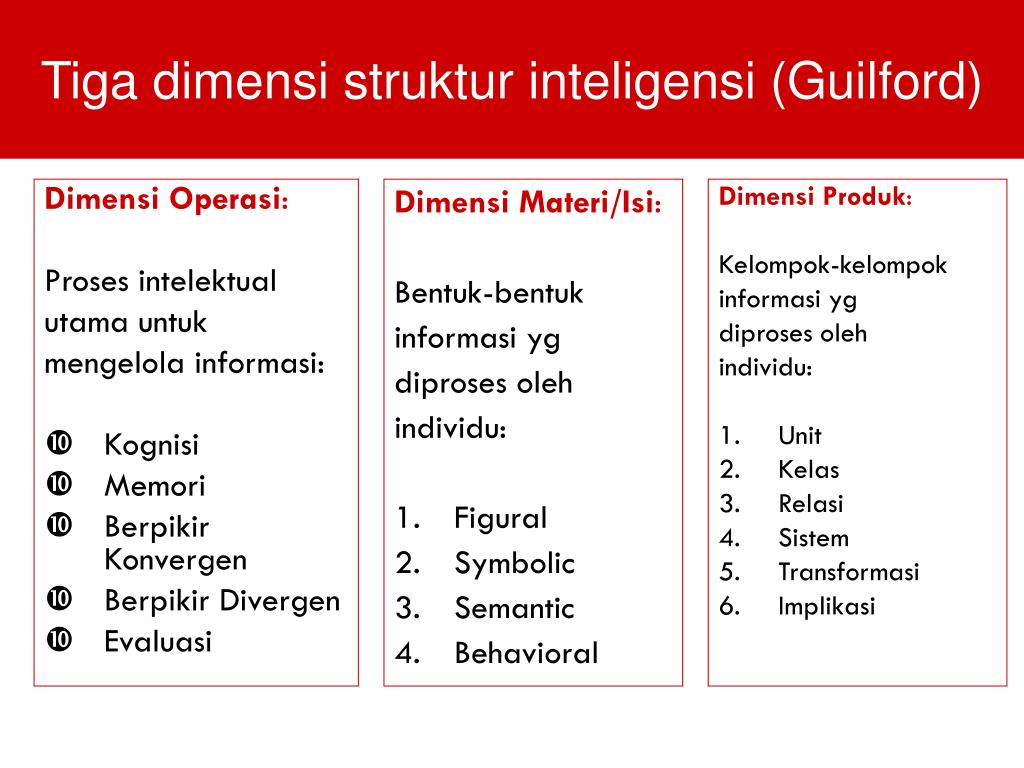 Tiga dimensi struktur inteligensi (Guilford)

Dimensi Operasi:

Proses intelektual utama untuk mengelola informasi:

❿ Kognisi
❿ Memori
❿ Berpikir Konvergen
❿ Berpikir Divergen
❿ Evaluasi

Dimensi Materi/Isi:

Bentuk-bentuk informasi yg diproses oleh individu:

1. Figural
2. Symbolic
3. Semantic
4. Behavioral

Dimensi Produk:

Kelompok-kelompok informasi yg diproses oleh individu:

1. Unit
2. Kelas
3. Relasi
4. Sistem
5. Transformasi
6. Implikasi